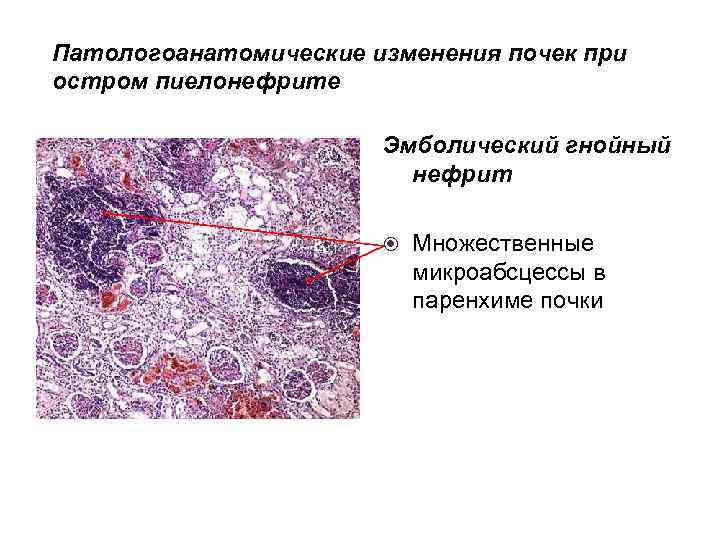 Патологоанатомические изменения почек при остром пиелонефрите

Эмболический гнойный нефрит

Множественные микроабсцессы в паренхиме почки